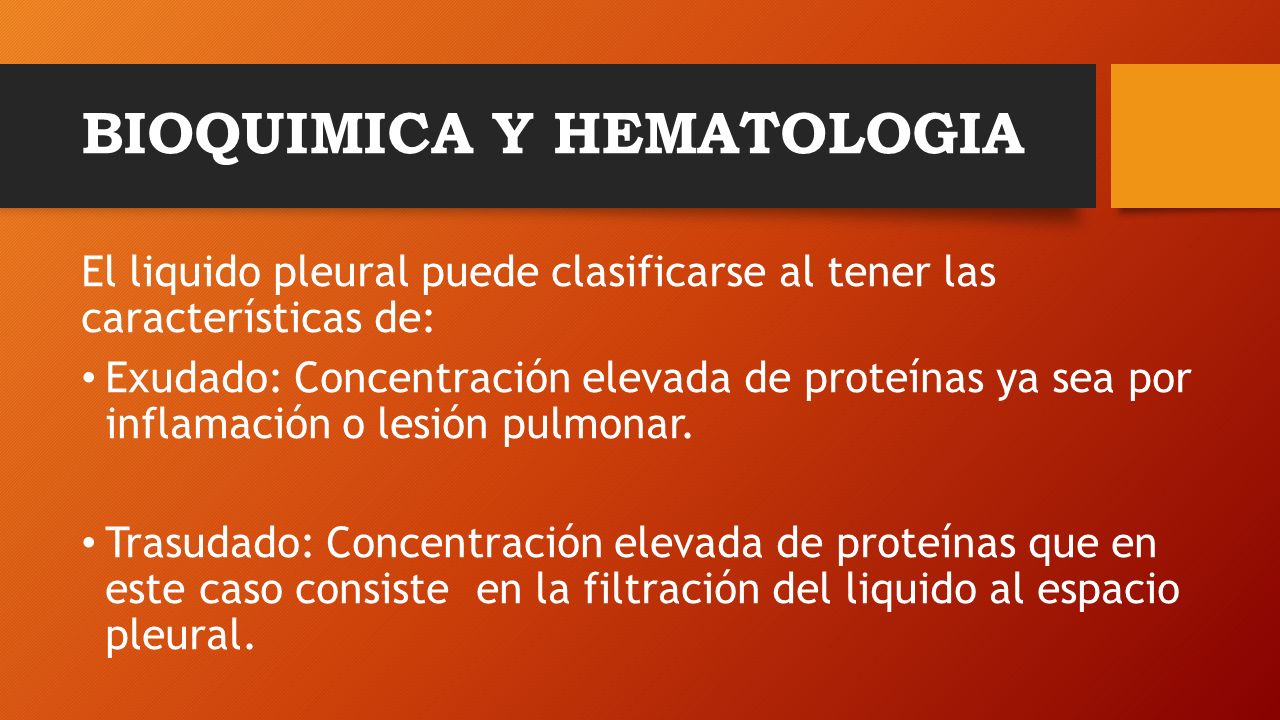 BIOQUIMICA Y HEMATOLOGIA

El liquido pleural puede clasificarse al tener las características de:

• Exudado: Concentración elevada de proteínas ya sea por inflamación o lesión pulmonar.

• Trasudado: Concentración elevada de proteínas que en este caso consiste en la filtración del liquido al espacio pleural.